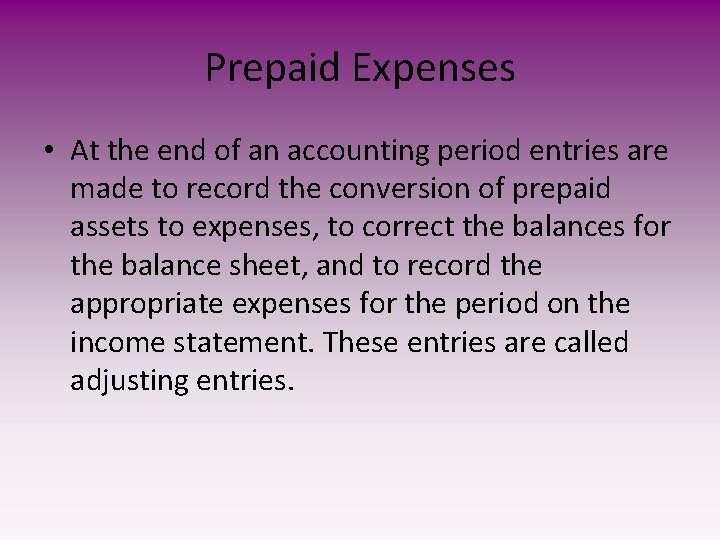 Prepaid Expenses

• At the end of an accounting period entries are made to record the conversion of prepaid assets to expenses, to correct the balances for the balance sheet, and to record the appropriate expenses for the period on the income statement. These entries are called adjusting entries.